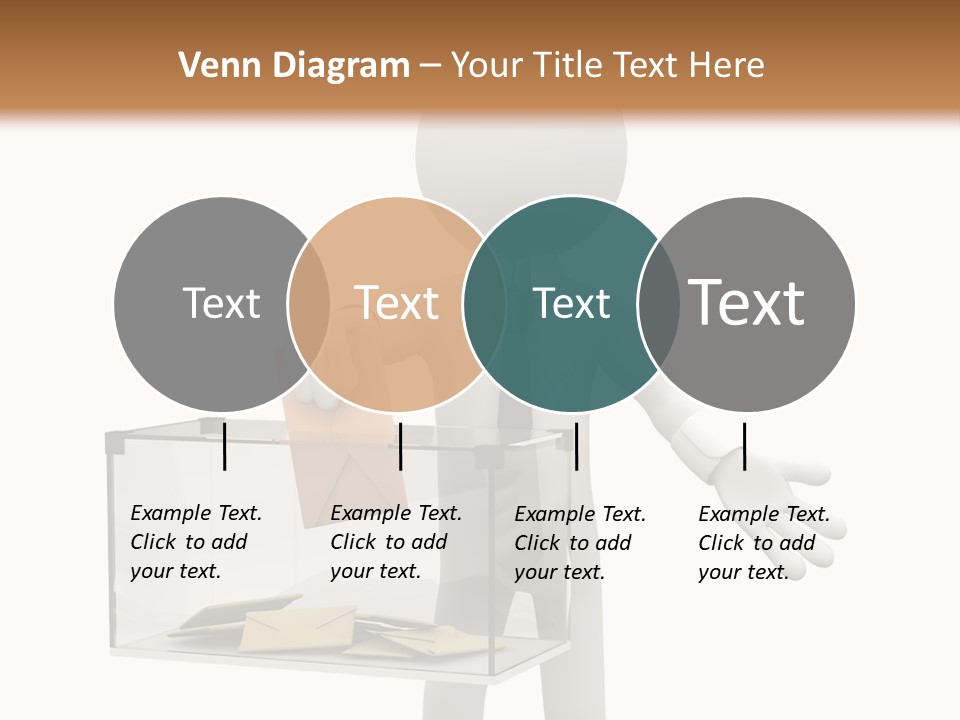 Venn Diagram – Your Title Text Here

Text

Text

Text

Text

Example Text. Click to add your text.

Example Text. Click to add your text.

Example Text. Click to add your text.

Example Text. Click to add your text.